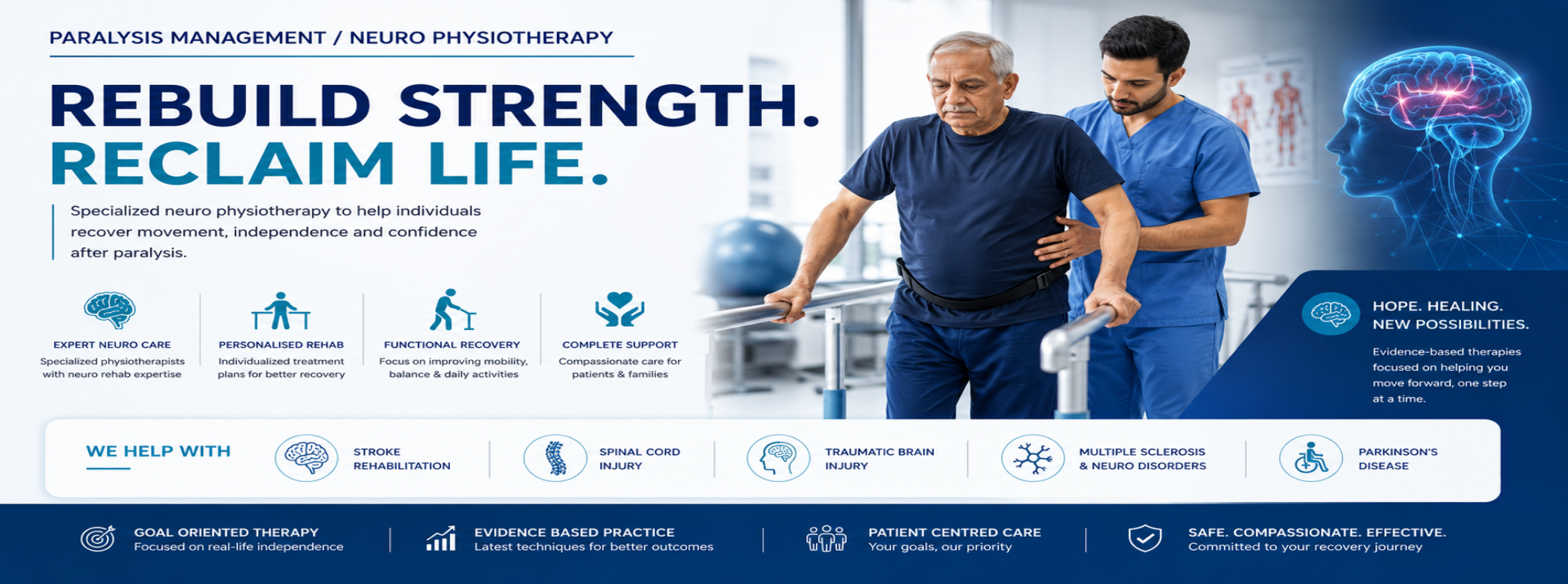 PARALYSIS MANAGEMENT / NEURO PHYSIOTHERAPY

REBUILD STRENGTH.
RECLAIM LIFE.

Specialized neuro physiotherapy to help individuals recover movement, independence and confidence after paralysis.

EXPERT NEURO CARE
Specialized physiotherapists with neuro rehab expertise

PERSONALISED REHAB
Individualized treatment plans for better recovery

FUNCTIONAL RECOVERY
Focus on improving mobility, balance & daily activities

COMPLETE SUPPORT
Compassionate care for patients & families

HOPE. HEALING.
NEW POSSIBILITIES.

Evidence-based therapies focused on helping you move forward, one step at a time.

WE HELP WITH

STROKE REHABILITATION

SPINAL CORD INJURY

TRAUMATIC BRAIN INJURY

MULTIPLE SCLEROSIS & NEURO DISORDERS

PARKINSON'S DISEASE

GOAL ORIENTED THERAPY
Focused on real-life independence

EVIDENCE BASED PRACTICE
Latest techniques for better outcomes

PATIENT CENTRED CARE
Your goals, our priority

SAFE. COMPASSIONATE. EFFECTIVE.
Committed to your recovery journey